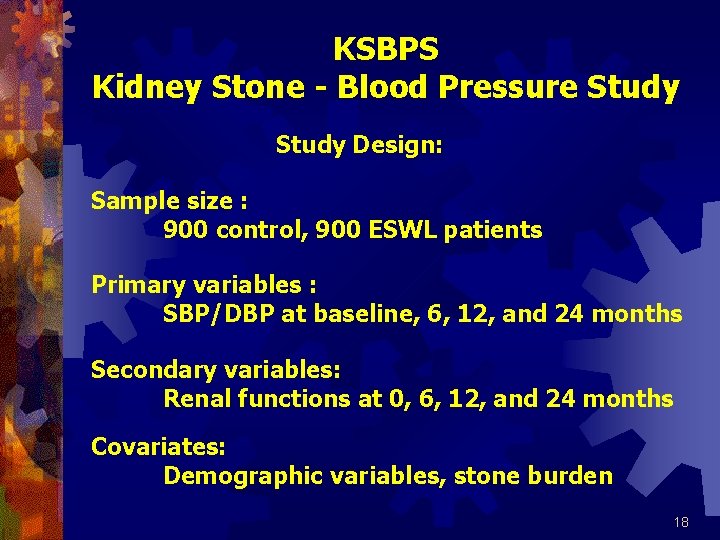 KSBPS
Kidney Stone - Blood Pressure Study

Study Design:

Sample size :
900 control, 900 ESWL patients

Primary variables :
SBP/DBP at baseline, 6, 12, and 24 months

Secondary variables:
Renal functions at 0, 6, 12, and 24 months

Covariates:
Demographic variables, stone burden

18